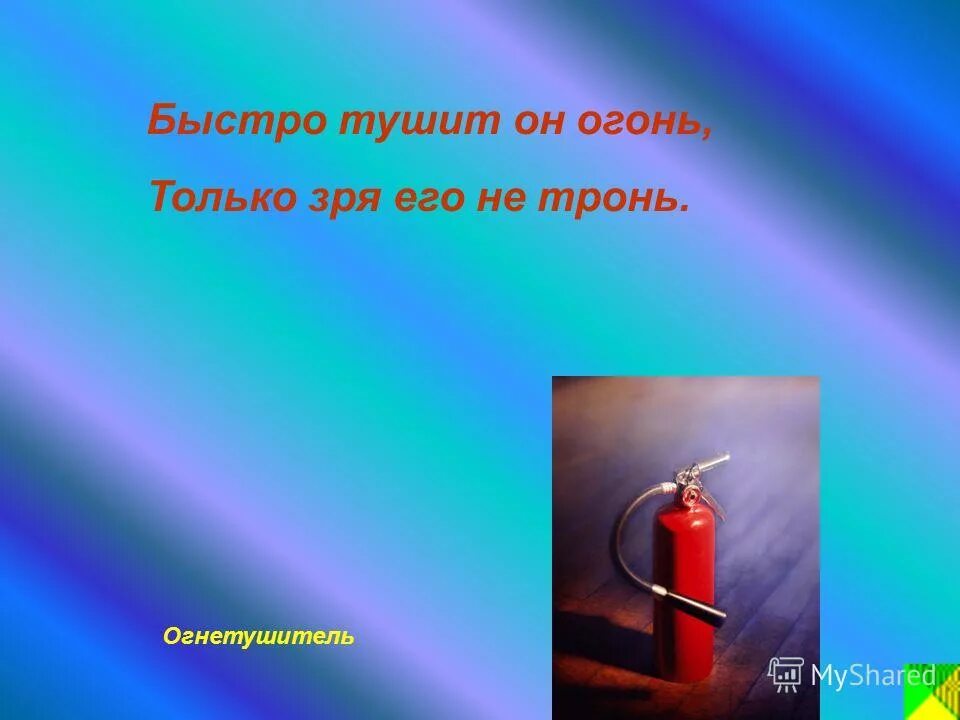 Быстро тушит он огонь,

Только зря его не тронь.

Огнетушитель

MyShared